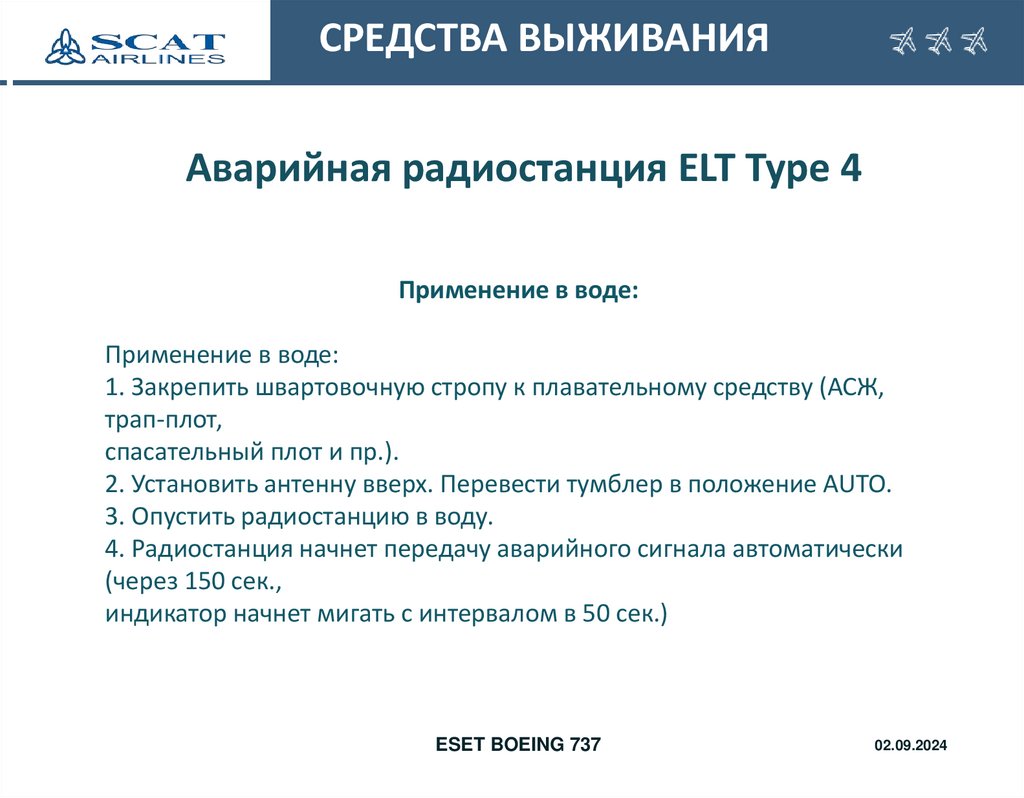 SCAT AIRLINES

СРЕДСТВА ВЫЖИВАНИЯ

Аварийная радиостанция ELT Type 4

Применение в воде:

Применение в воде:
1. Закрепить швартовочную стропу к плавательному средству (АСЖ, трап-плот,
спасательный плот и пр.).
2. Установить антенну вверх. Перевести тумблер в положение AUTO.
3. Опустить радиостанцию в воду.
4. Радиостанция начнет передачу аварийного сигнала автоматически (через 150 сек.,
индикатор начнет мигать с интервалом в 50 сек.)

ESET BOEING 737

02.09.2024